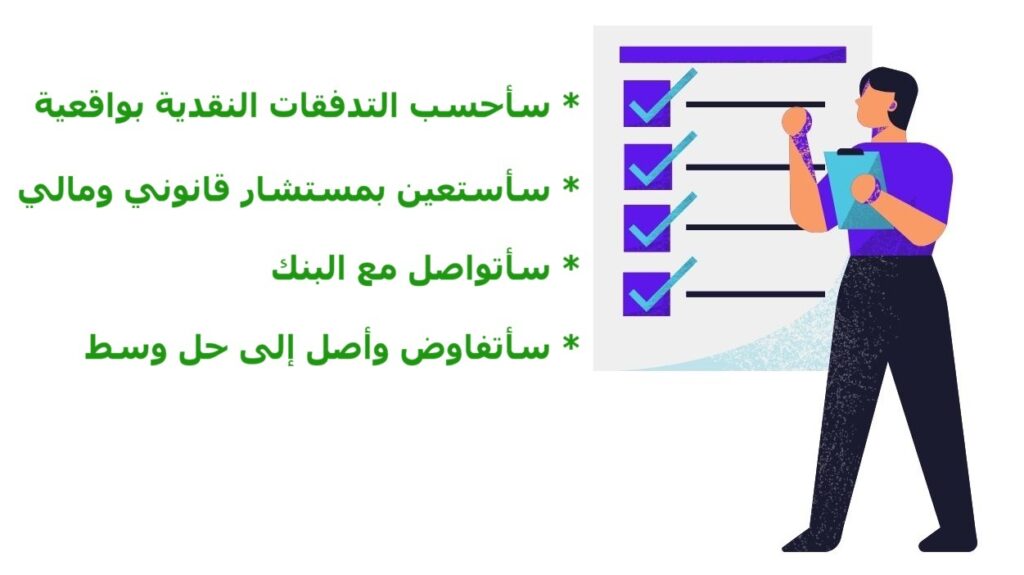 * سأحسب التدفقات النقدية بواقعية

* سأستعين بمستشار قانوني ومالي

* سأتواصل مع البنك

* سأتفاوض وأصل إلى حل وسط